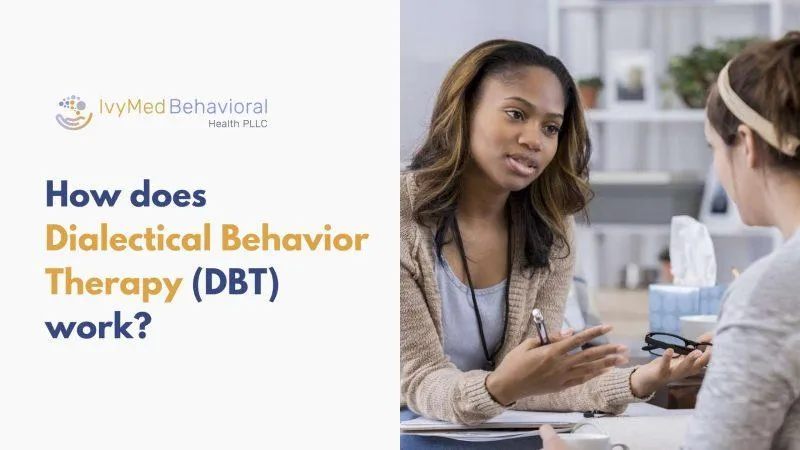 IvyMed Behavioral
Health PLLC

How does Dialectical Behavior Therapy (DBT) work?